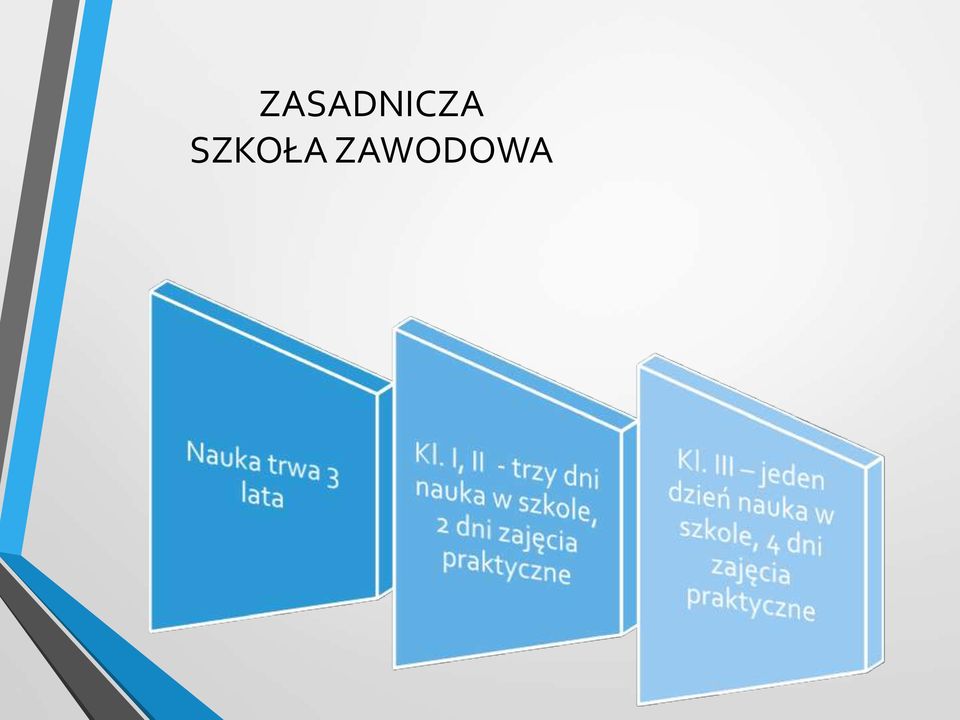 ZASADNICZA
SZKOŁA ZAWODOWA

Nauka trwa 3 lata

Kl. I, II - trzy dni nauka w szkole, 2 dni zajęcia praktyczne

Kl. III – jeden dzień nauka w szkole, 4 dni zajęcia praktyczne